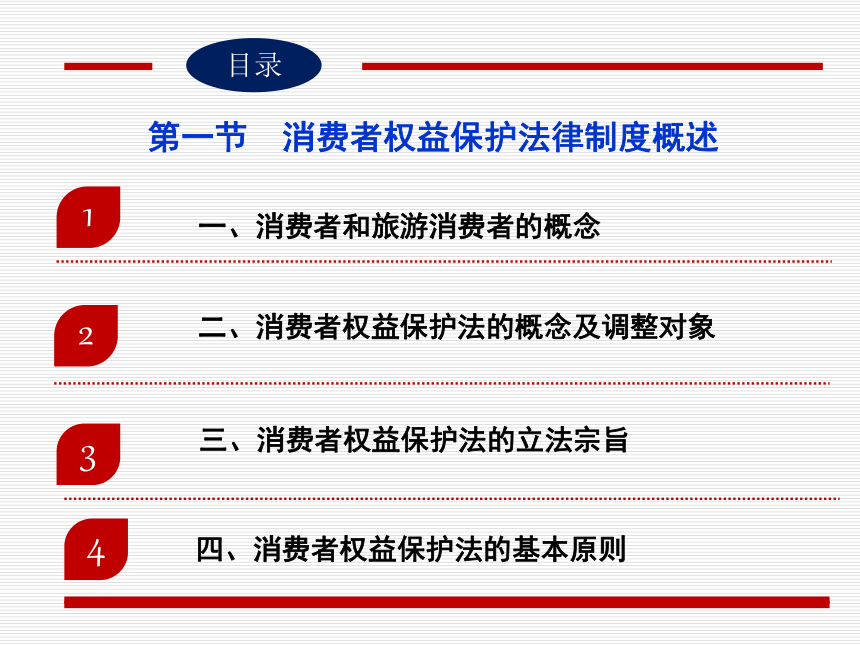 目录

第一节 消费者权益保护法律制度概述

1 一、消费者和旅游消费者的概念

2 二、消费者权益保护法的概念及调整对象

3 三、消费者权益保护法的立法宗旨

4 四、消费者权益保护法的基本原则